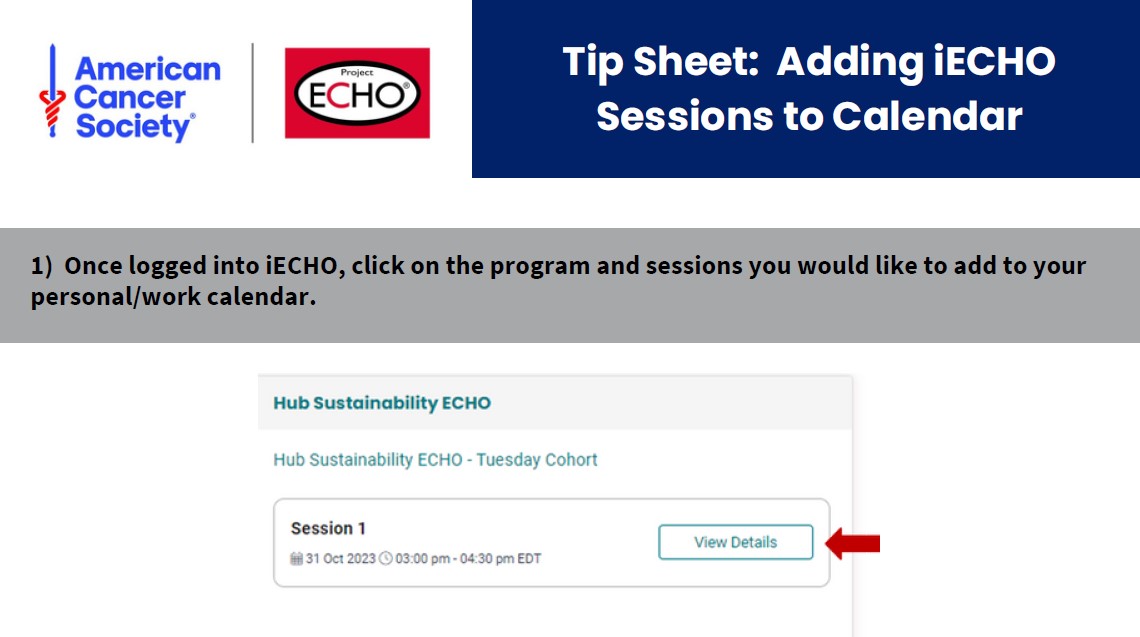 American Cancer Society®

Project ECHO®

Tip Sheet: Adding iECHO Sessions to Calendar

1) Once logged into iECHO, click on the program and sessions you would like to add to your personal/work calendar.

Hub Sustainability ECHO

Hub Sustainability ECHO - Tuesday Cohort

Session 1

31 Oct 2023 03:00 pm - 04:30 pm EDT

View Details